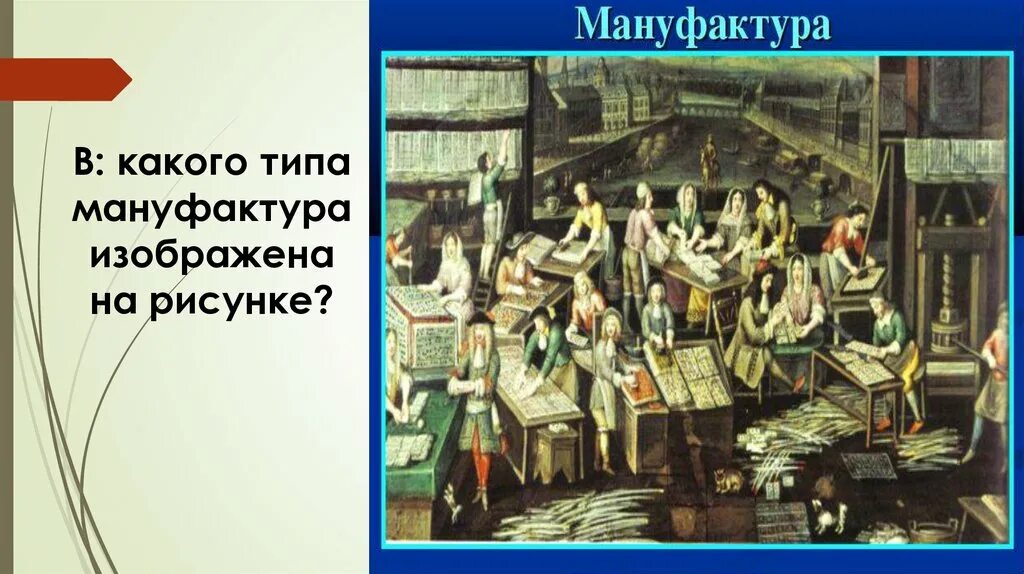 В: какого типа мануфактура изображена на рисунке?

Мануфактура